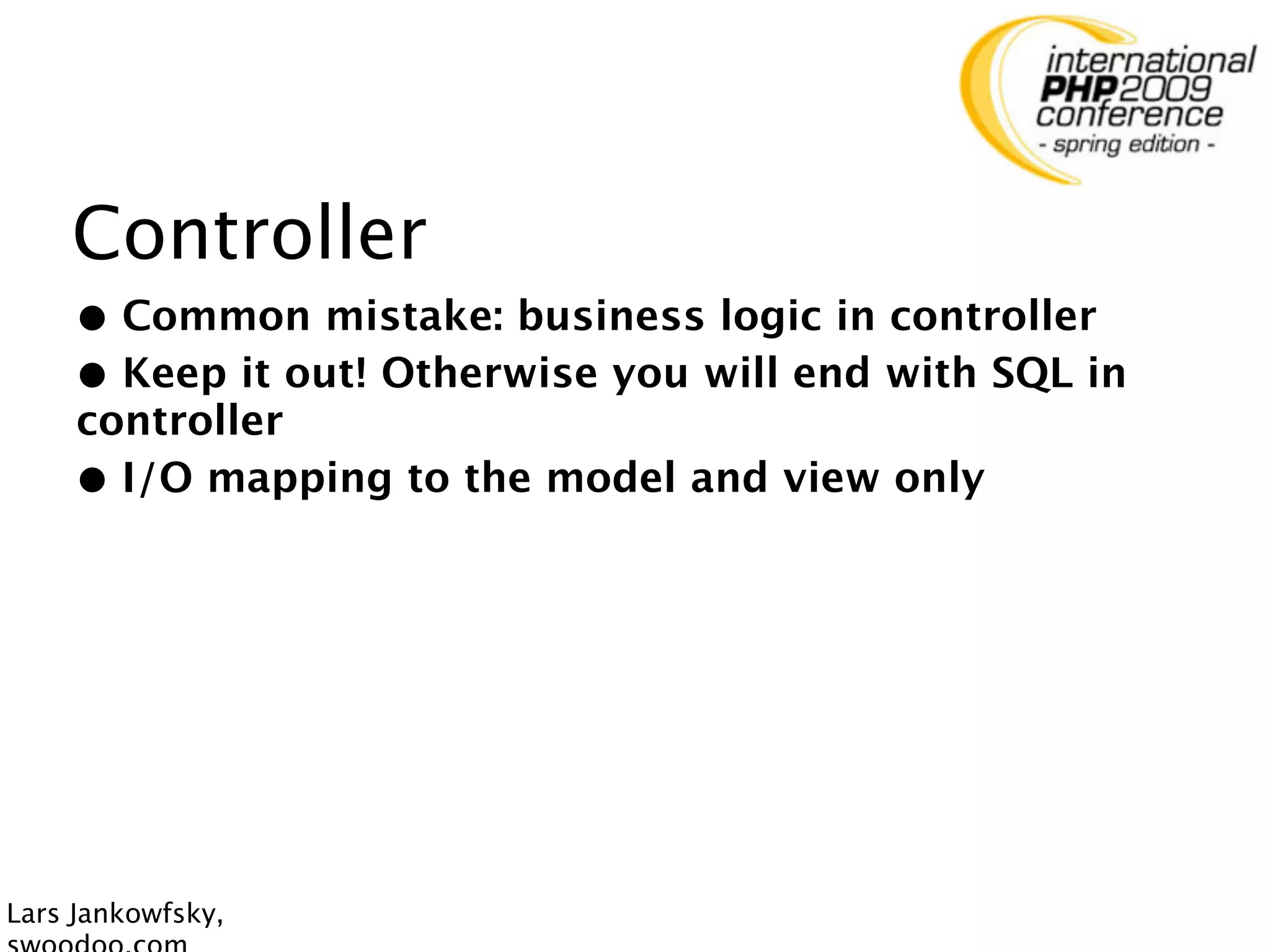 international
PHP2009
conference
- spring edition -

Controller

● Common mistake: business logic in controller

● Keep it out! Otherwise you will end with SQL in controller

● I/O mapping to the model and view only

Lars Jankowfsky,
swoodoo.com